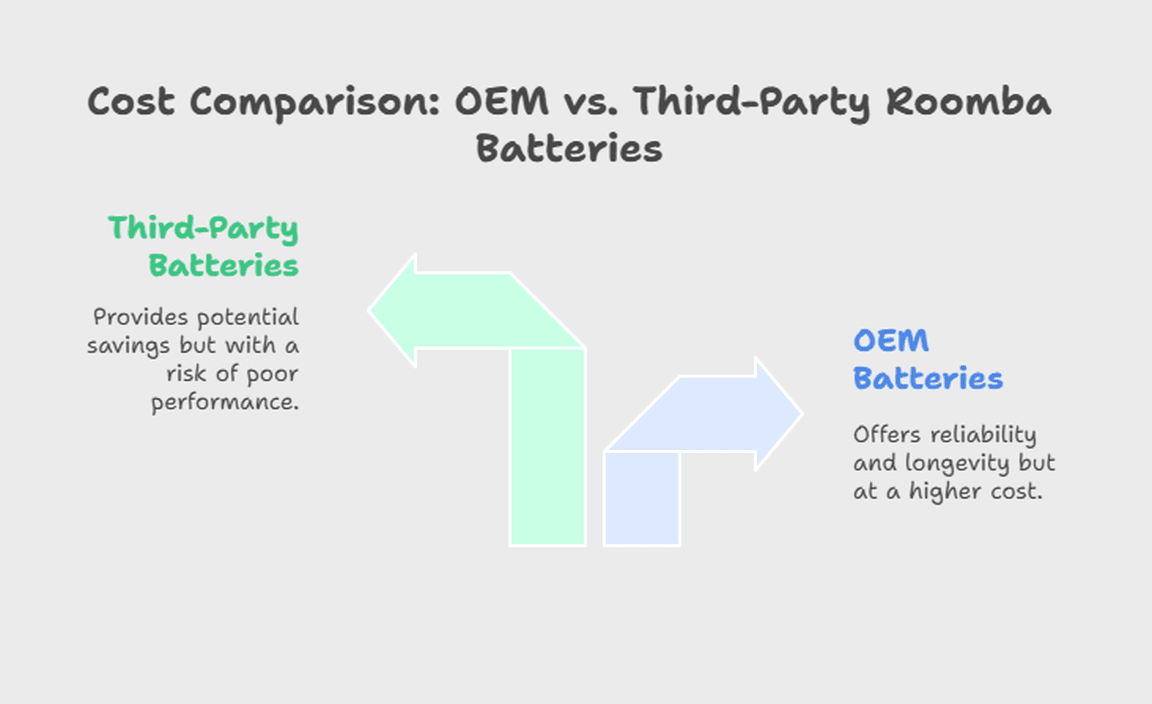 Cost Comparison: OEM vs. Third-Party Roomba Batteries

Third-Party Batteries

Provides potential savings but with a risk of poor performance.

OEM Batteries

Offers reliability and longevity but at a higher cost.